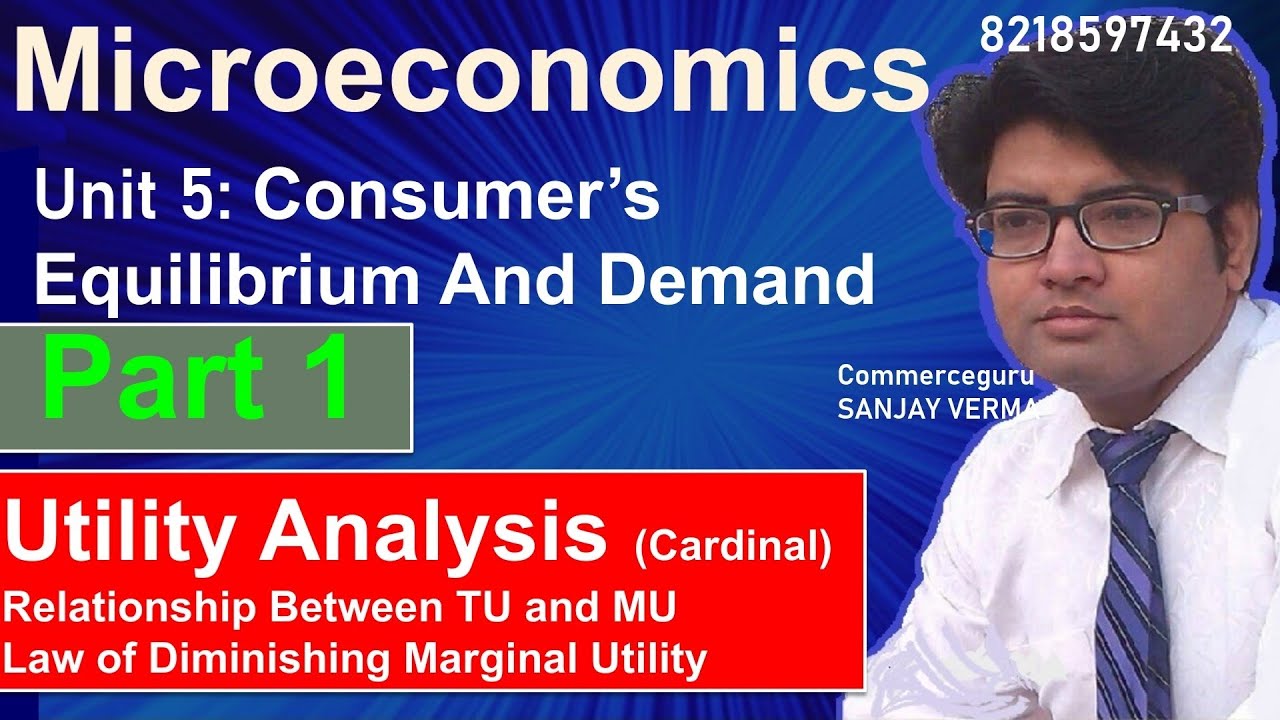 Microeconomics

8218597432

Unit 5: Consumer's Equilibrium And Demand

Part 1

Commerceguru
SANJAY VERMA

Utility Analysis (Cardinal)
Relationship Between TU and MU
Law of Diminishing Marginal Utility